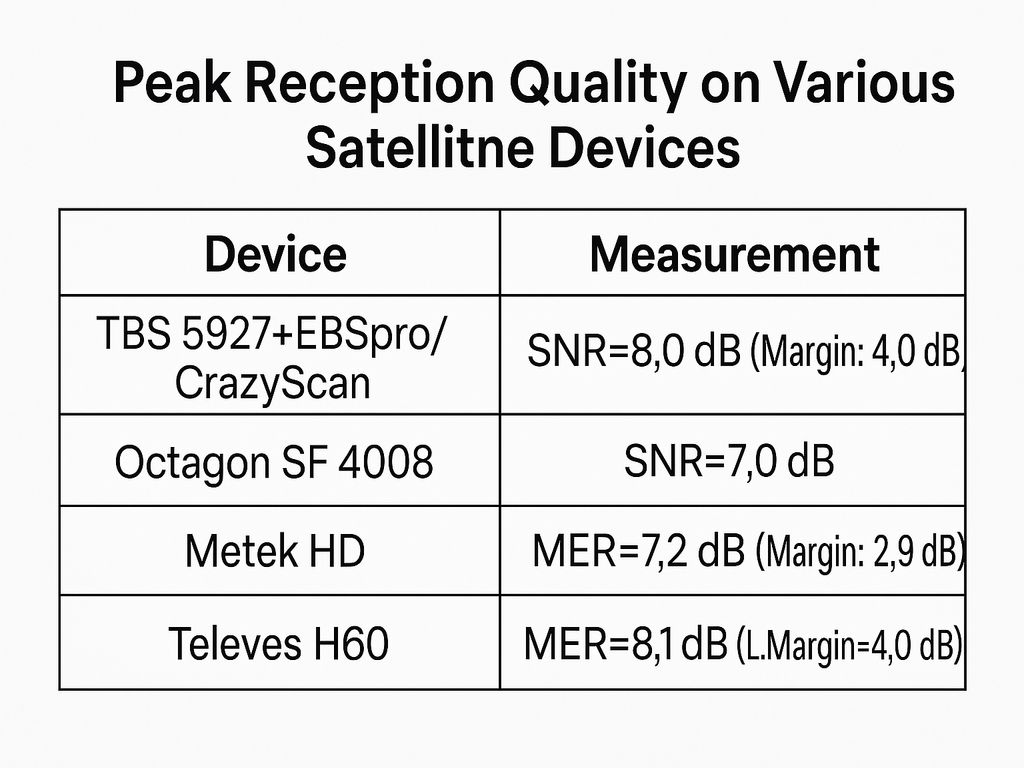 Peak Reception Quality on Various Satellitne Devices

| Device | Measurement |
|---|---|
| TBS 5927+EBSpro/ CrazyScan | SNR=8,0 dB (Margin: 4,0 dB) |
| Octagon SF 4008 | SNR=7,0 dB |
| Metek HD | MER=7,2 dB (Margin: 2,9 dB) |
| Televes H60 | MER=8,1 dB (L.Margin=4,0 dB) |